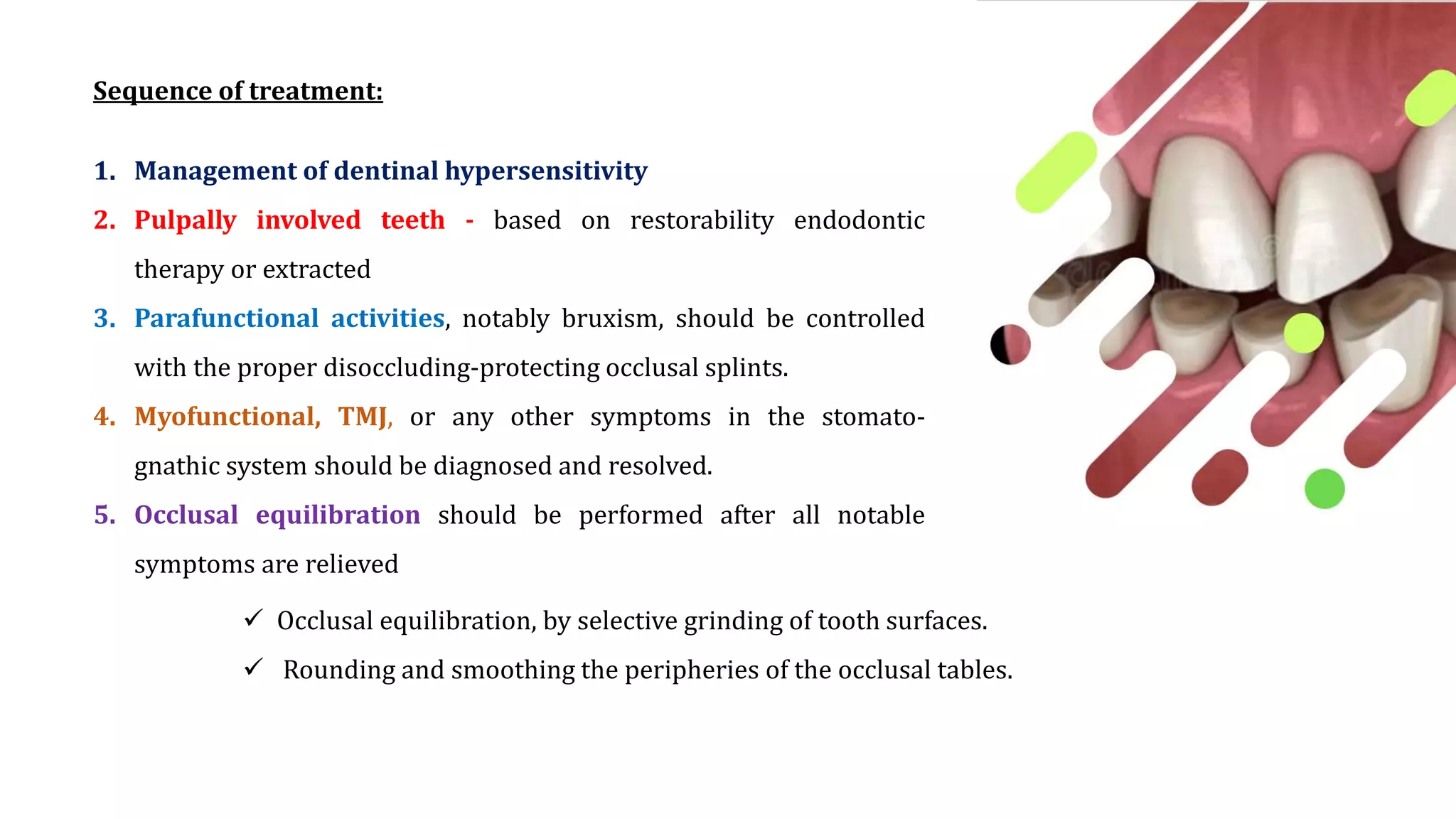 Sequence of treatment:

1. Management of dentinal hypersensitivity

2. Pulpally involved teeth - based on restorability endodontic therapy or extracted

3. Parafunctional activities, notably bruxism, should be controlled with the proper disoccluding-protecting occlusal splints.

4. Myofunctional, TMJ, or any other symptoms in the stomatognathic system should be diagnosed and resolved.

5. Occlusal equilibration should be performed after all notable symptoms are relieved

✓ Occlusal equilibration, by selective grinding of tooth surfaces.

✓ Rounding and smoothing the peripheries of the occlusal tables.